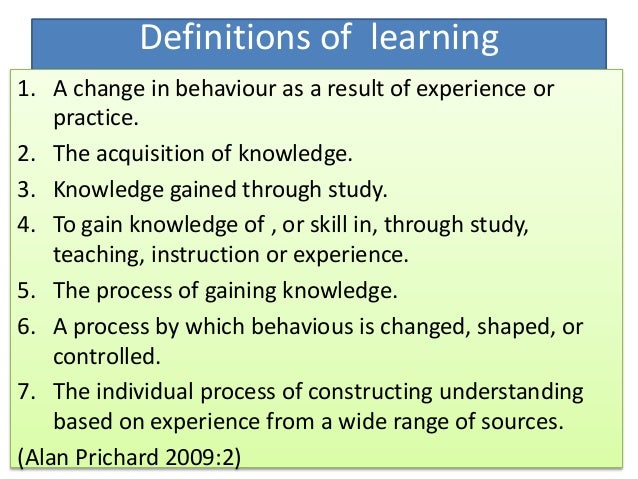 Definitions of learning

1. A change in behaviour as a result of experience or practice.
2. The acquisition of knowledge.
3. Knowledge gained through study.
4. To gain knowledge of , or skill in, through study, teaching, instruction or experience.
5. The process of gaining knowledge.
6. A process by which behavious is changed, shaped, or controlled.
7. The individual process of constructing understanding based on experience from a wide range of sources.

(Alan Prichard 2009:2)